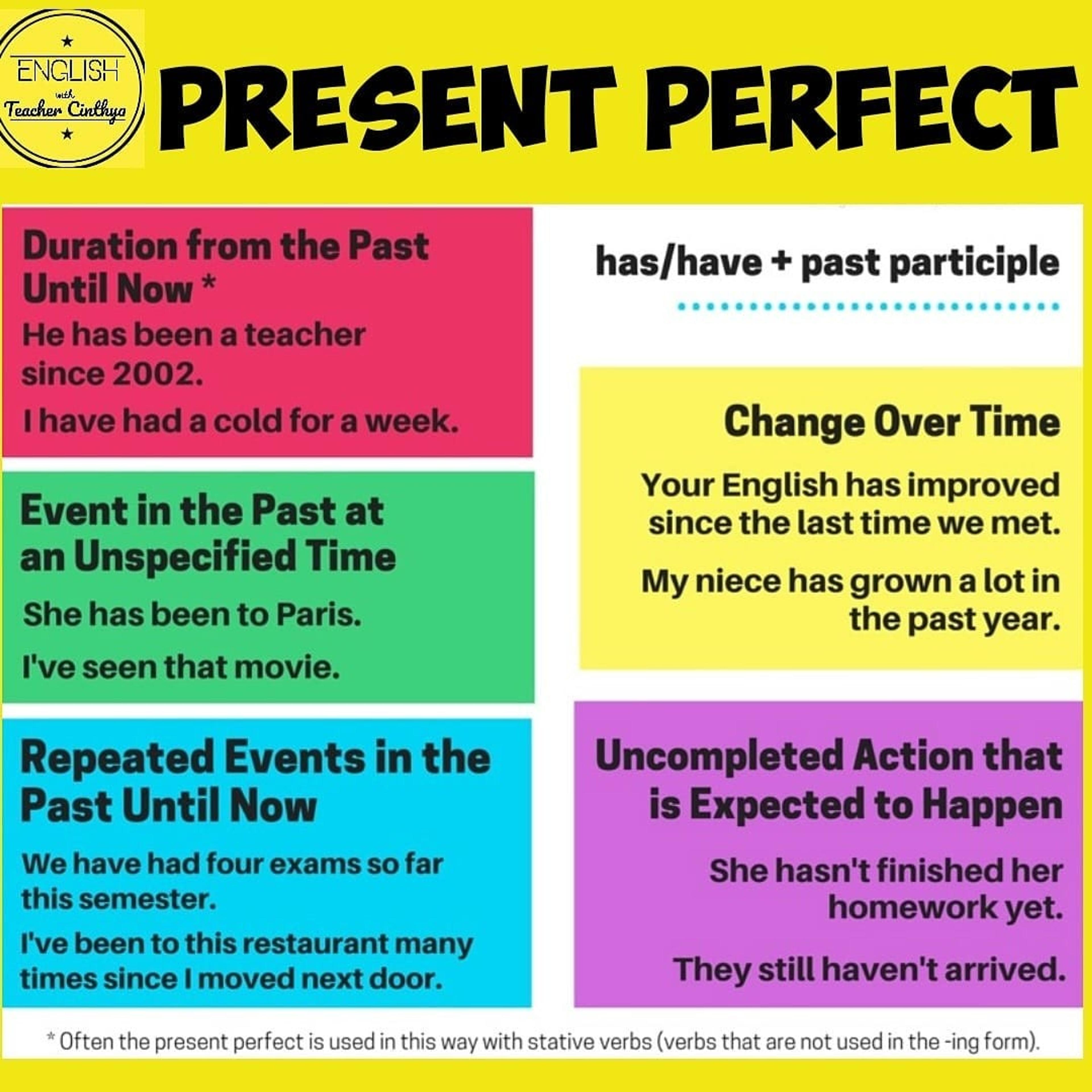 ENGLISH
with
Teacher Cinthya

PRESENT PERFECT

Duration from the Past Until Now *

He has been a teacher since 2002.

I have had a cold for a week.

Event in the Past at an Unspecified Time

She has been to Paris.

I've seen that movie.

Repeated Events in the Past Until Now

We have had four exams so far this semester.

I've been to this restaurant many times since I moved next door.

has/have + past participle

Change Over Time

Your English has improved since the last time we met.

My niece has grown a lot in the past year.

Uncompleted Action that is Expected to Happen

She hasn't finished her homework yet.

They still haven't arrived.

* Often the present perfect is used in this way with stative verbs (verbs that are not used in the -ing form).